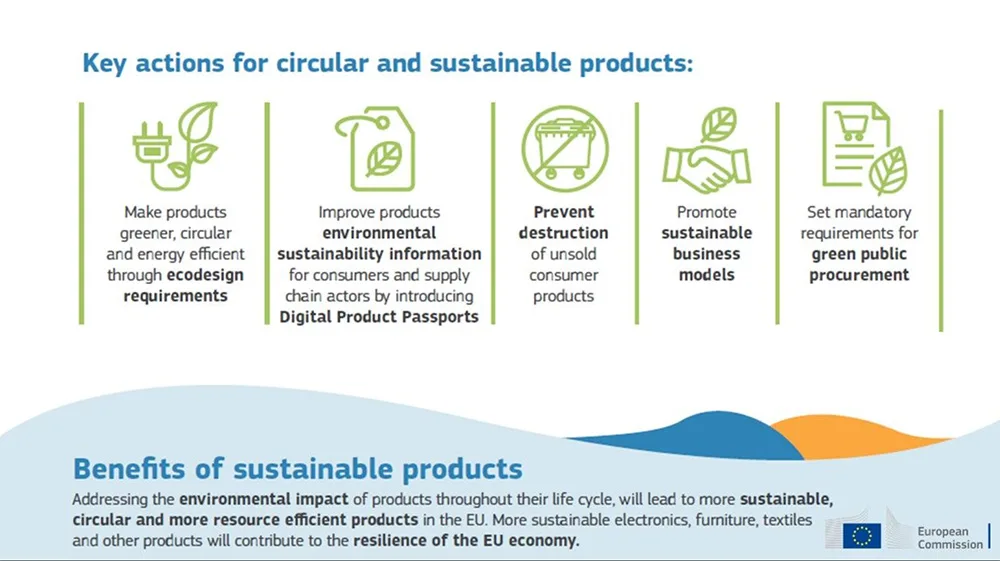 Key actions for circular and sustainable products:

Make products greener, circular and energy efficient through ecodesign requirements

Improve products environmental sustainability information for consumers and supply chain actors by introducing Digital Product Passports

Prevent destruction of unsold consumer products

Promote sustainable business models

Set mandatory requirements for green public procurement

Benefits of sustainable products

Addressing the environmental impact of products throughout their life cycle, will lead to more sustainable, circular and more resource efficient products in the EU. More sustainable electronics, furniture, textiles and other products will contribute to the resilience of the EU economy.

European Commission